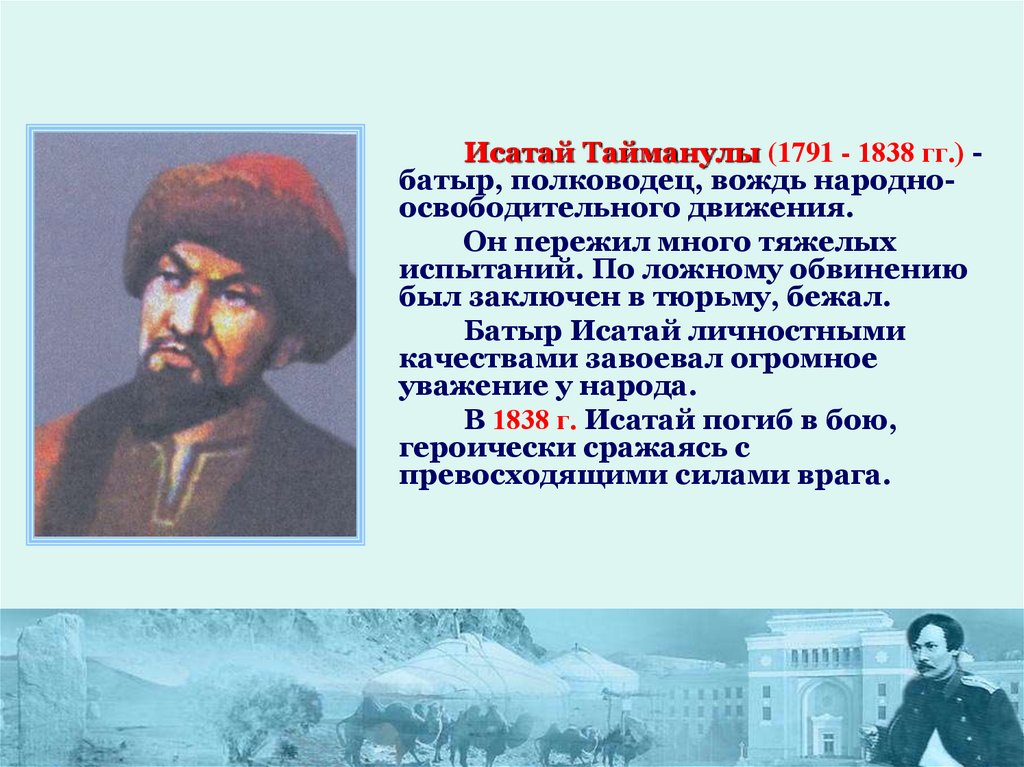 Исатай Тайманулы (1791 - 1838 гг.) - батыр, полководец, вождь народно-освободительного движения.

Он пережил много тяжелых испытаний. По ложному обвинению был заключен в тюрьму, бежал.

Батыр Исатай личностными качествами завоевал огромное уважение у народа.

В 1838 г. Исатай погиб в бою, героически сражаясь с превосходящими силами врага.